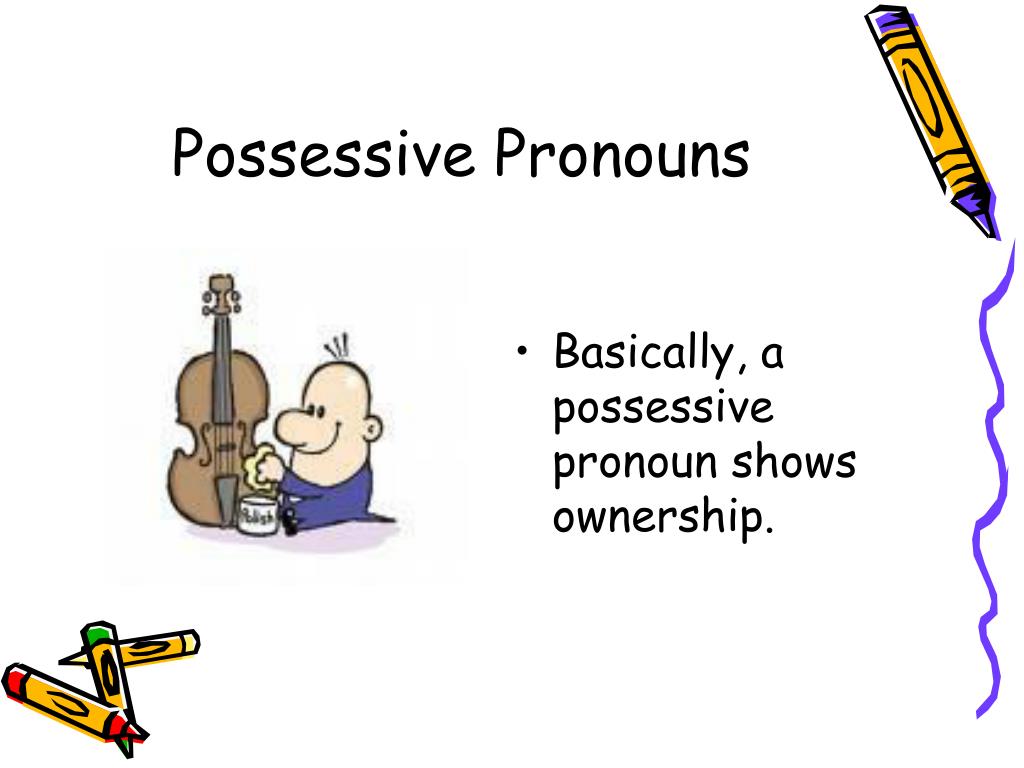 Possessive Pronouns

Polish

• Basically, a possessive pronoun shows ownership.